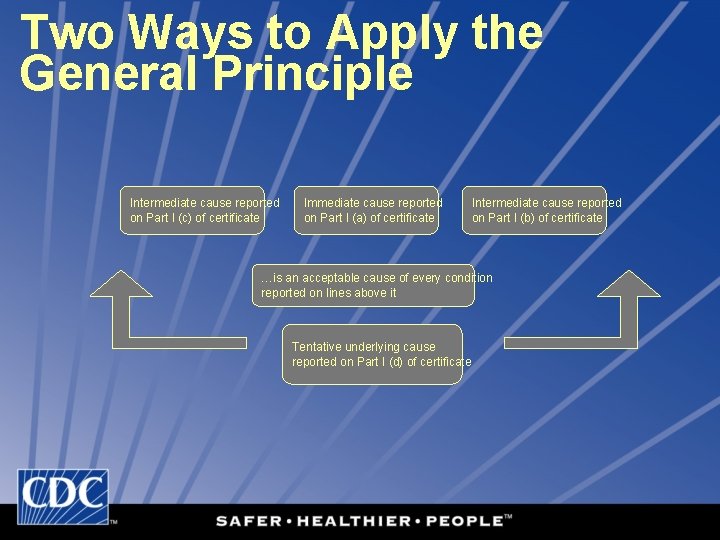 Two Ways to Apply the General Principle

Intermediate cause reported on Part I (c) of certificate

Immediate cause reported on Part I (a) of certificate

Intermediate cause reported on Part I (b) of certificate

…is an acceptable cause of every condition reported on lines above it

Tentative underlying cause reported on Part I (d) of certificate

CDC™

SAFER • HEALTHIER • PEOPLE™